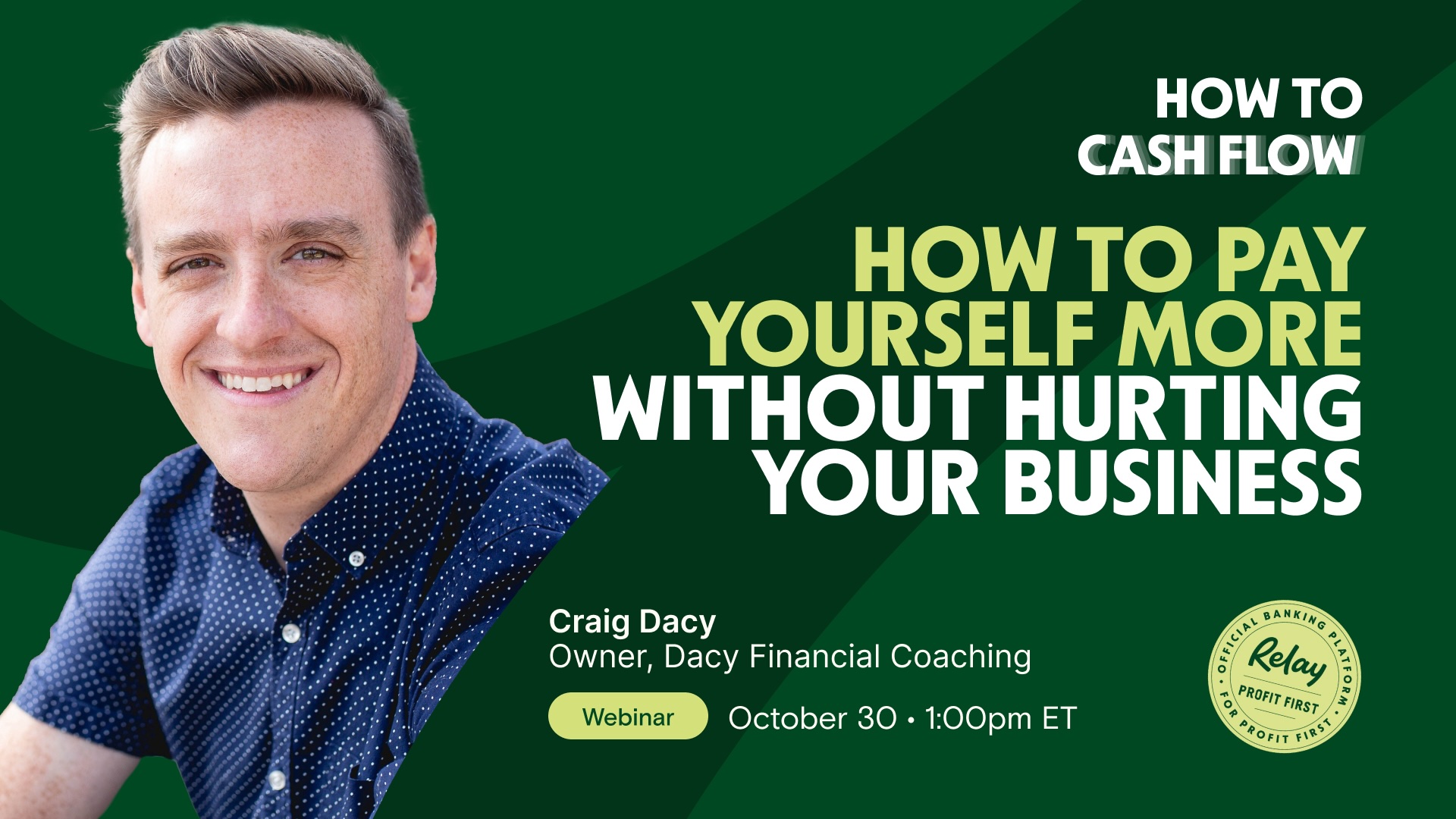 HOW TO
CASH FLOW

HOW TO PAY YOURSELF MORE WITHOUT HURTING YOUR BUSINESS

Craig Dacy
Owner, Dacy Financial Coaching

Webinar October 30 • 1:00pm ET

OFFICIAL BANKING PLATFORM • FOR PROFIT FIRST • Relay PROFIT FIRST